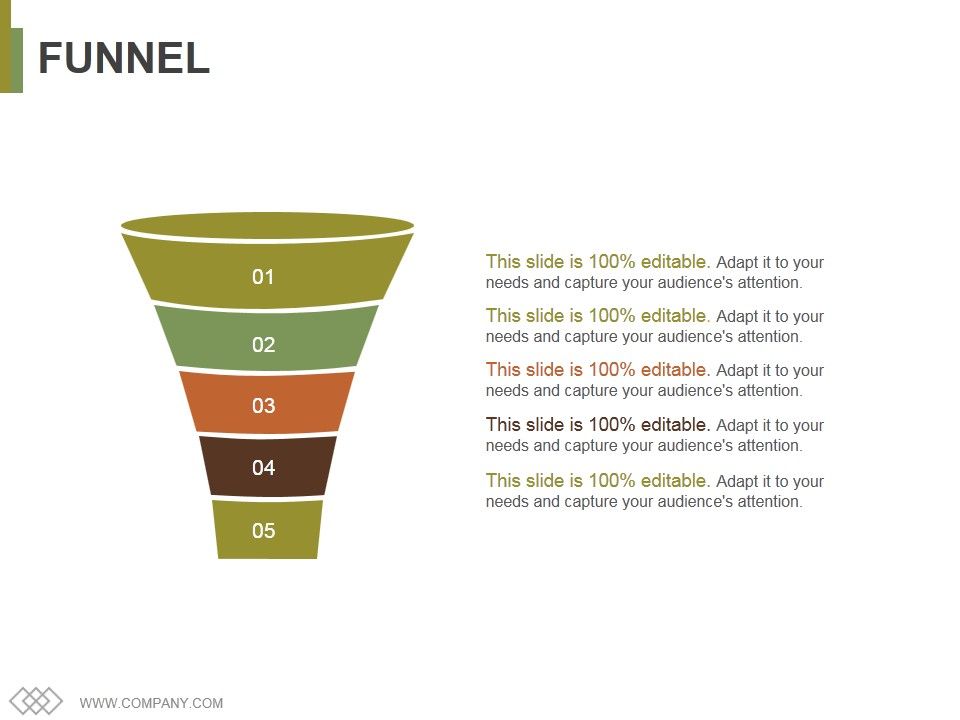 FUNNEL

01

02

03

04

05

This slide is 100% editable. Adapt it to your needs and capture your audience's attention.

This slide is 100% editable. Adapt it to your needs and capture your audience's attention.

This slide is 100% editable. Adapt it to your needs and capture your audience's attention.

This slide is 100% editable. Adapt it to your needs and capture your audience's attention.

This slide is 100% editable. Adapt it to your needs and capture your audience's attention.

WWW.COMPANY.COM